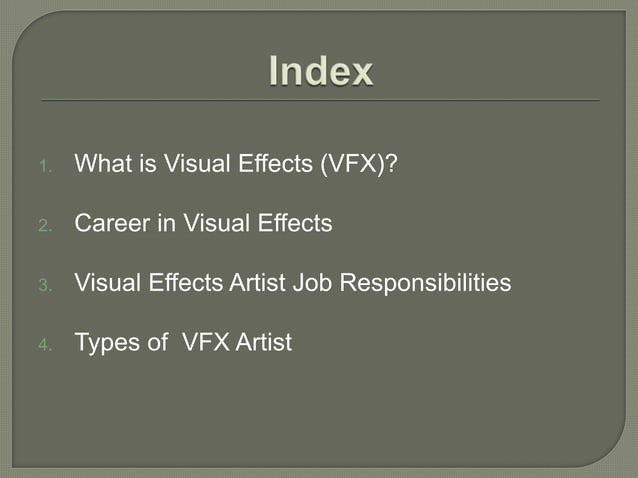 Index

1. What is Visual Effects (VFX)?

2. Career in Visual Effects

3. Visual Effects Artist Job Responsibilities

4. Types of VFX Artist